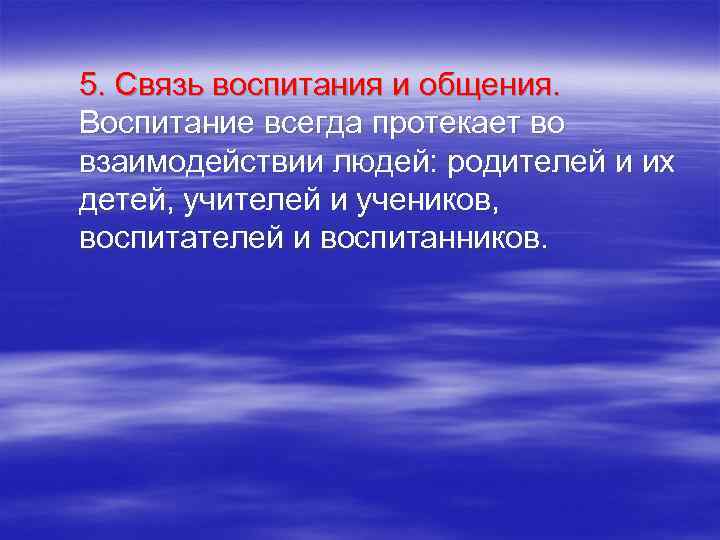 5. Связь воспитания и общения.
Воспитание всегда протекает во взаимодействии людей: родителей и их детей, учителей и учеников, воспитателей и воспитанников.